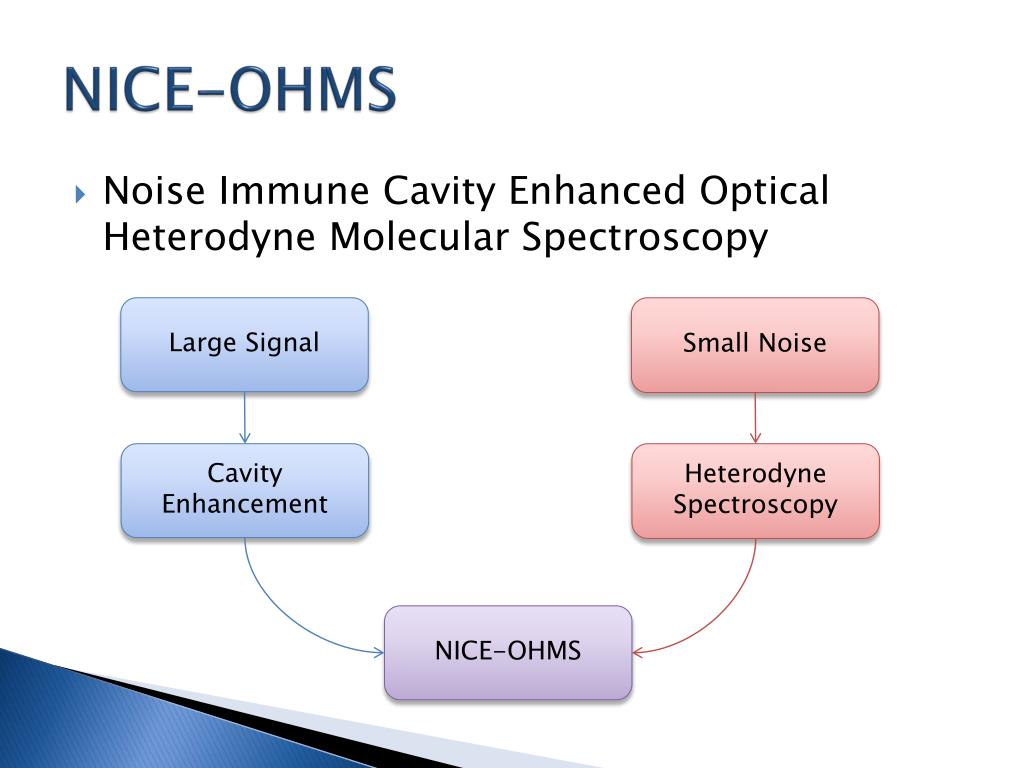 NICE-OHMS

Noise Immune Cavity Enhanced Optical Heterodyne Molecular Spectroscopy

Large Signal

Cavity Enhancement

Small Noise

Heterodyne Spectroscopy

NICE-OHMS